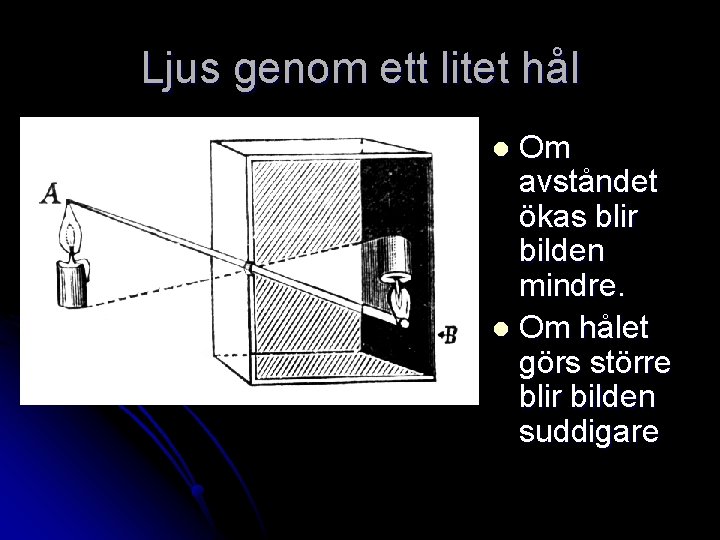 Ljus genom ett litet hål

A

B

- Om avståndet ökas blir bilden mindre.
- Om hålet görs större blir bilden suddigare